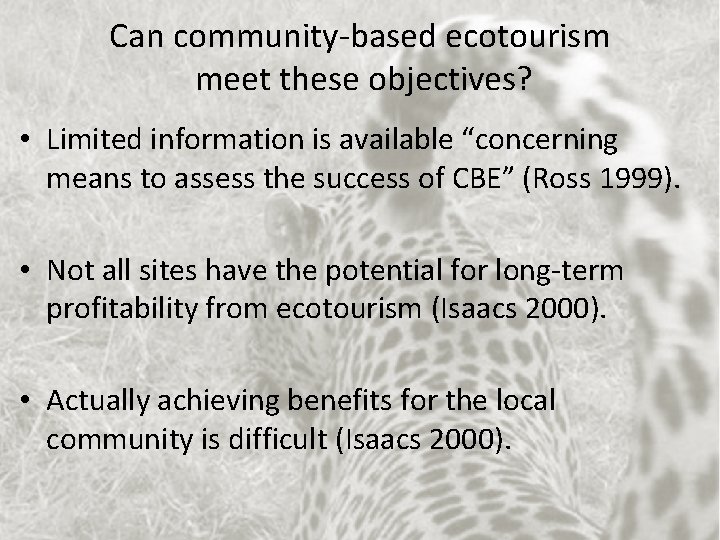 Can community-based ecotourism meet these objectives?

• Limited information is available “concerning means to assess the success of CBE” (Ross 1999).

• Not all sites have the potential for long-term profitability from ecotourism (Isaacs 2000).

• Actually achieving benefits for the local community is difficult (Isaacs 2000).